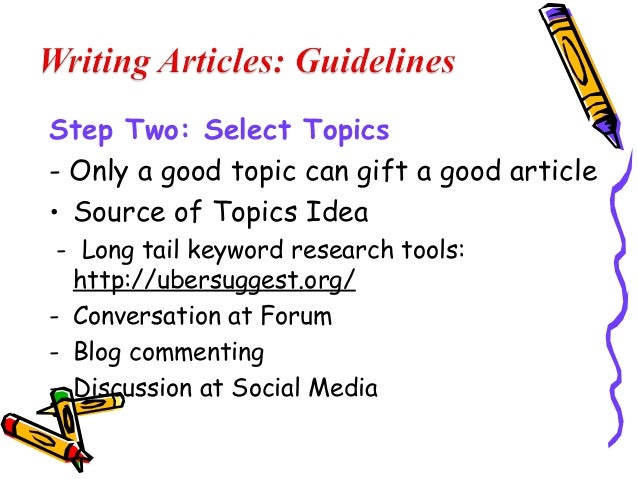 Writing Articles: Guidelines

Step Two: Select Topics

- Only a good topic can gift a good article

• Source of Topics Idea

- Long tail keyword research tools: http://ubersuggest.org/

- Conversation at Forum

- Blog commenting

- Discussion at Social Media